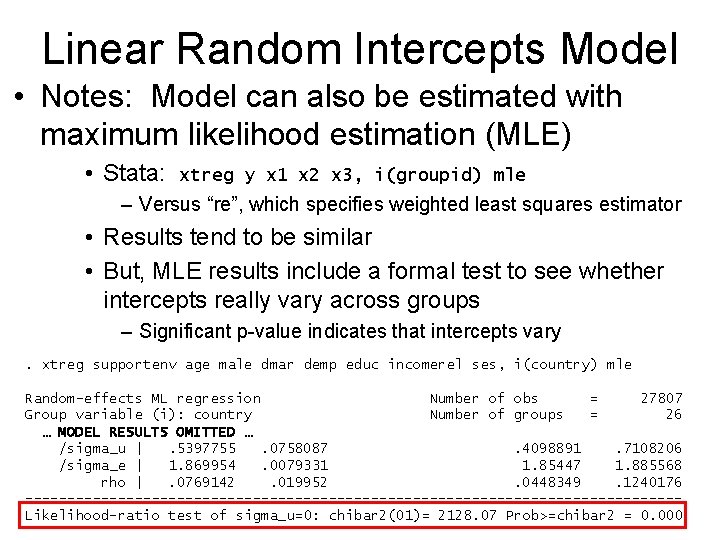 Linear Random Intercepts Model

• Notes: Model can also be estimated with maximum likelihood estimation (MLE)

• Stata: xtreg y x1 x2 x3, i(groupid) mle

– Versus "re", which specifies weighted least squares estimator

• Results tend to be similar

• But, MLE results include a formal test to see whether intercepts really vary across groups

– Significant p-value indicates that intercepts vary

. xtreg supportenv age male dmar demp educ incomerel ses, i(country) mle

Random-effects ML regression                    Number of obs      =     27807
Group variable (i): country                     Number of groups   =        26

… MODEL RESULTS OMITTED …

/sigma_u | .5397755 .0758087 .4098891 .7108206
/sigma_e | 1.869954 .0079331 1.85447 1.885568
rho | .0769142 .019952 .0448349 .1240176

Likelihood-ratio test of sigma_u=0: chibar2(01)= 2128.07 Prob>=chibar2 = 0.000